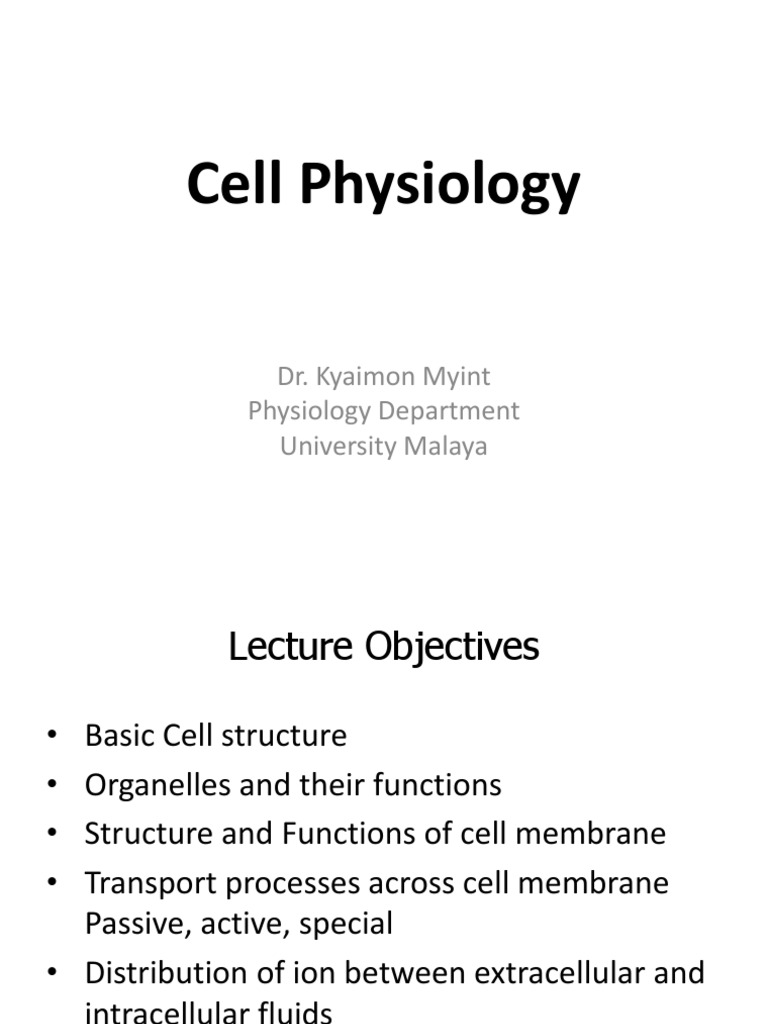 Cell Physiology

Dr. Kyaimon Myint
Physiology Department
University Malaya

Lecture Objectives

• Basic Cell structure
• Organelles and their functions
• Structure and Functions of cell membrane
• Transport processes across cell membrane Passive, active, special
• Distribution of ion between extracellular and intracellular fluids